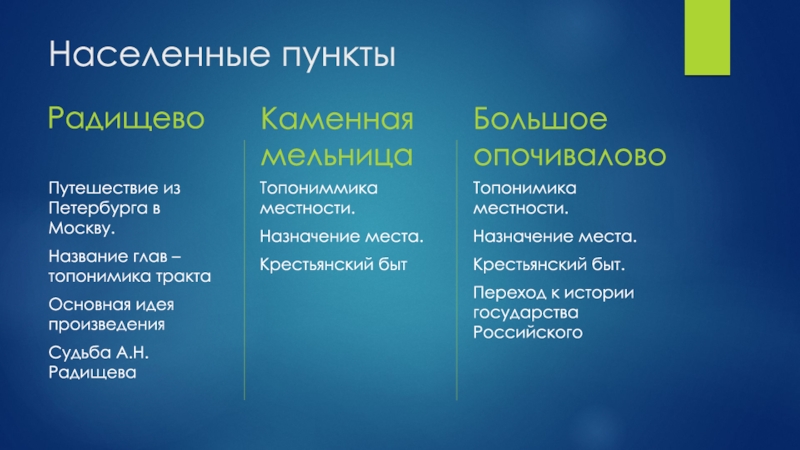 Населенные пункты

Радищево

Путешествие из Петербурга в Москву.

Название глав – топонимика тракта

Основная идея произведения

Судьба А.Н. Радищева

Каменная мельница

Топониммика местности.

Назначение места.

Крестьянский быт

Большое опочивалово

Топонимика местности.

Назначение места.

Крестьянский быт.

Переход к истории государства Российского